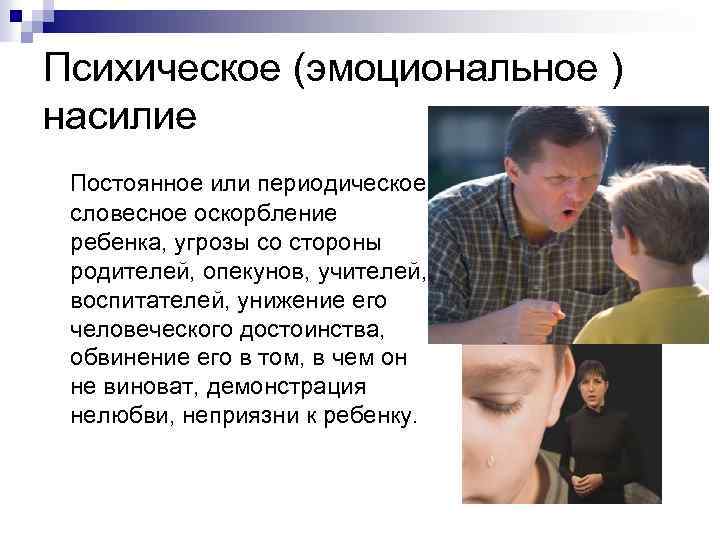 Психическое (эмоциональное ) насилие

Постоянное или периодическое словесное оскорбление ребенка, угрозы со стороны родителей, опекунов, учителей, воспитателей, унижение его человеческого достоинства, обвинение его в том, в чем он не виноват, демонстрация нелюбви, неприязни к ребенку.